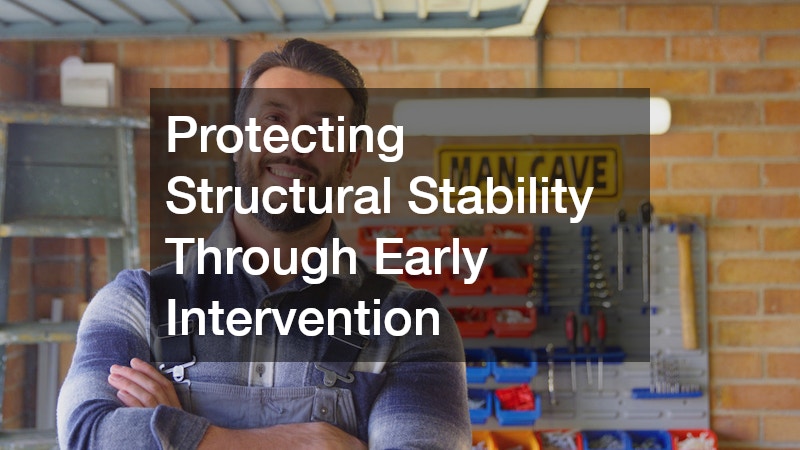 Protecting Structural Stability Through Early Intervention

MAN CAVE